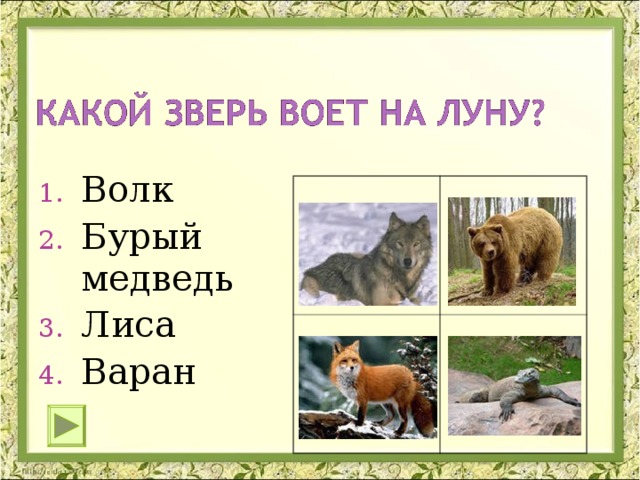 КАКОЙ ЗВЕРЬ ВОЕТ НА ЛУНУ?

1. Волк
2. Бурый медведь
3. Лиса
4. Варан